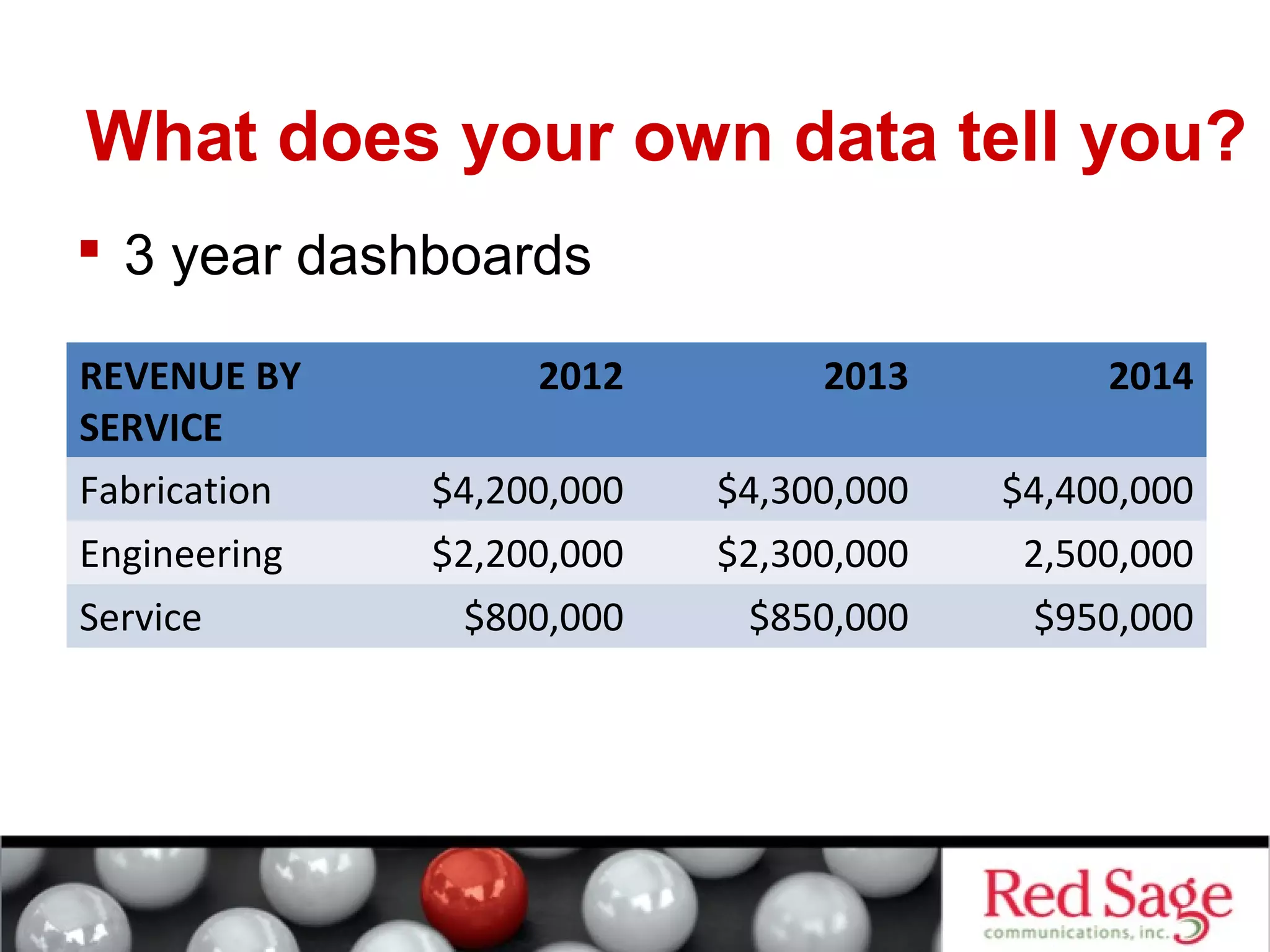 What does your own data tell you?

▪ 3 year dashboards

| REVENUE BY SERVICE | 2012 | 2013 | 2014 |
|---|---|---|---|
| Fabrication | \$4,200,000 | \$4,300,000 | \$4,400,000 |
| Engineering | \$2,200,000 | \$2,300,000 | 2,500,000 |
| Service | \$800,000 | \$850,000 | \$950,000 |

Red Sage
communications, inc.